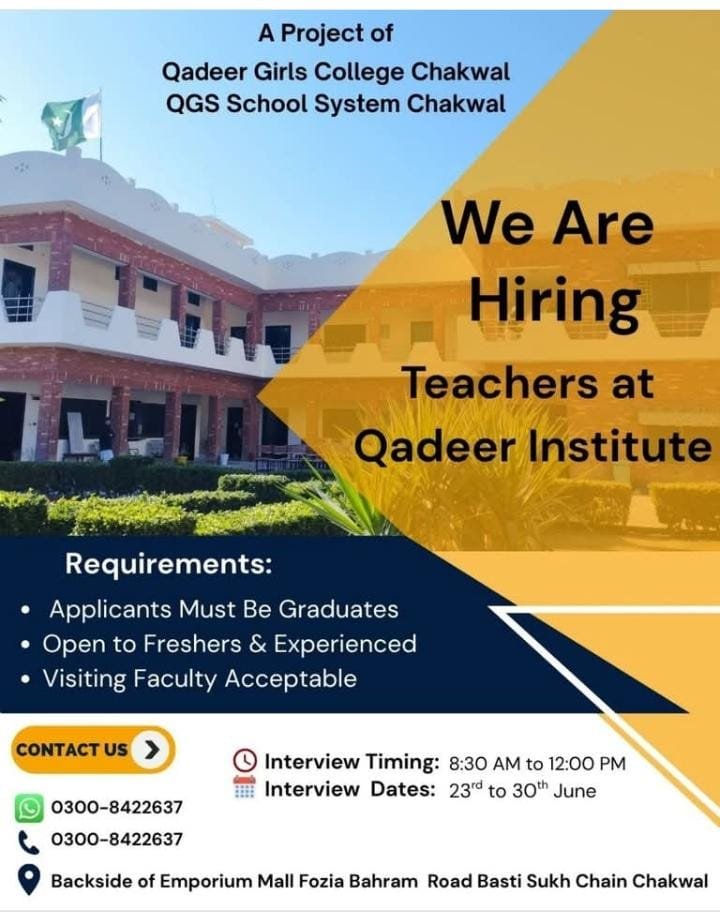 A Project of
Qadeer Girls College Chakwal
QGS School System Chakwal

We Are Hiring
Teachers at Qadeer Institute

Requirements:
• Applicants Must Be Graduates
• Open to Freshers & Experienced
• Visiting Faculty Acceptable

CONTACT US

Interview Timing: 8:30 AM to 12:00 PM
Interview Dates: 23$^{rd}$ to 30$^{th}$ June

0300-8422637
0300-8422637

Backside of Emporium Mall Fozia Bahram Road Basti Sukh Chain Chakwal